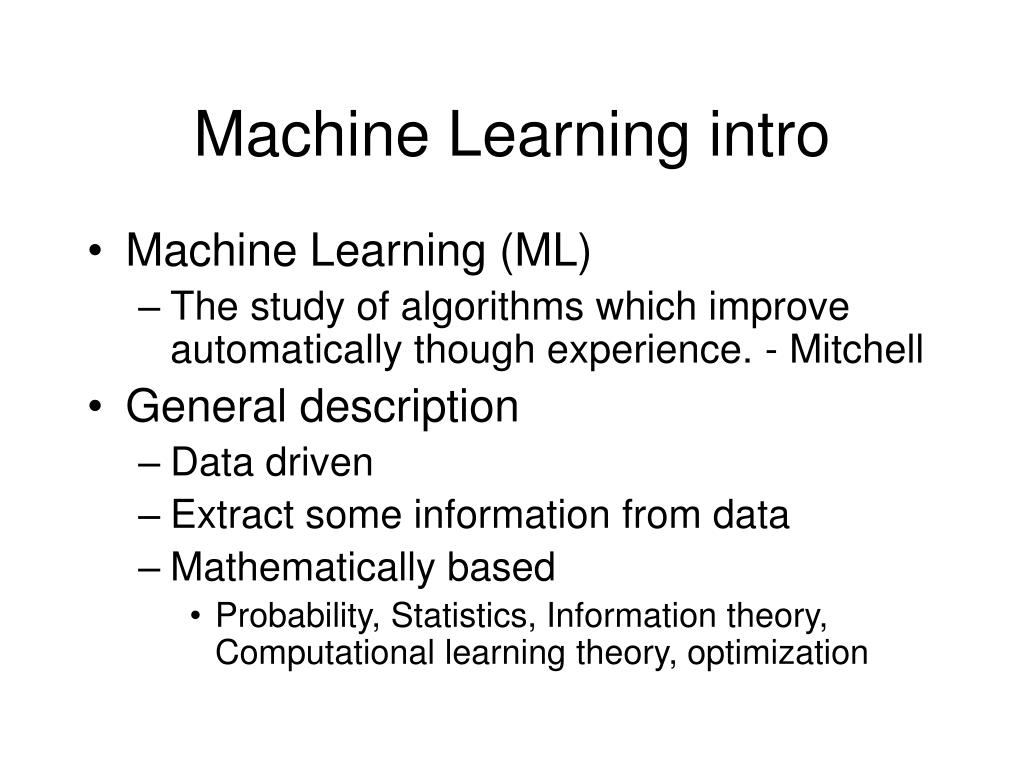 Machine Learning intro

• Machine Learning (ML)
  – The study of algorithms which improve automatically though experience. - Mitchell
• General description
  – Data driven
  – Extract some information from data
  – Mathematically based
    • Probability, Statistics, Information theory, Computational learning theory, optimization